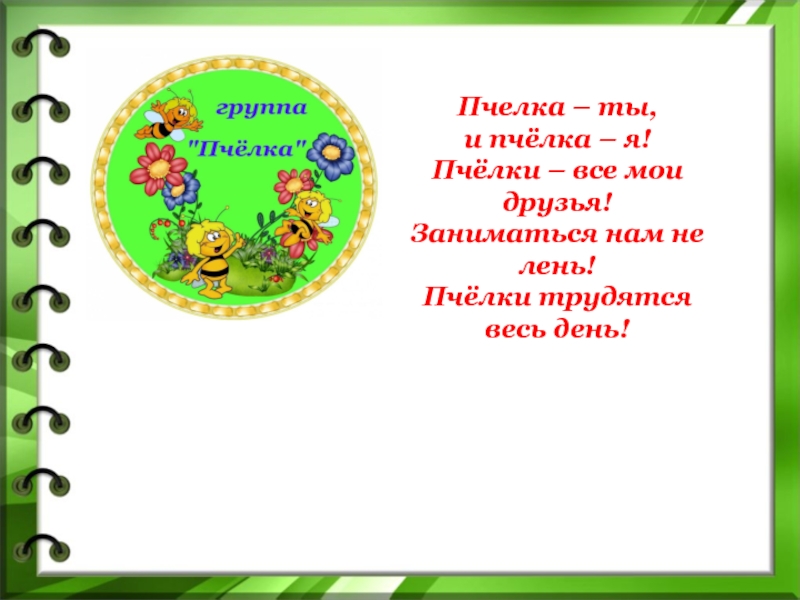 группа
"Пчёлка"

Пчелка – ты,
и пчёлка – я!
Пчёлки – все мои друзья!
Заниматься нам не лень!
Пчёлки трудятся весь день!